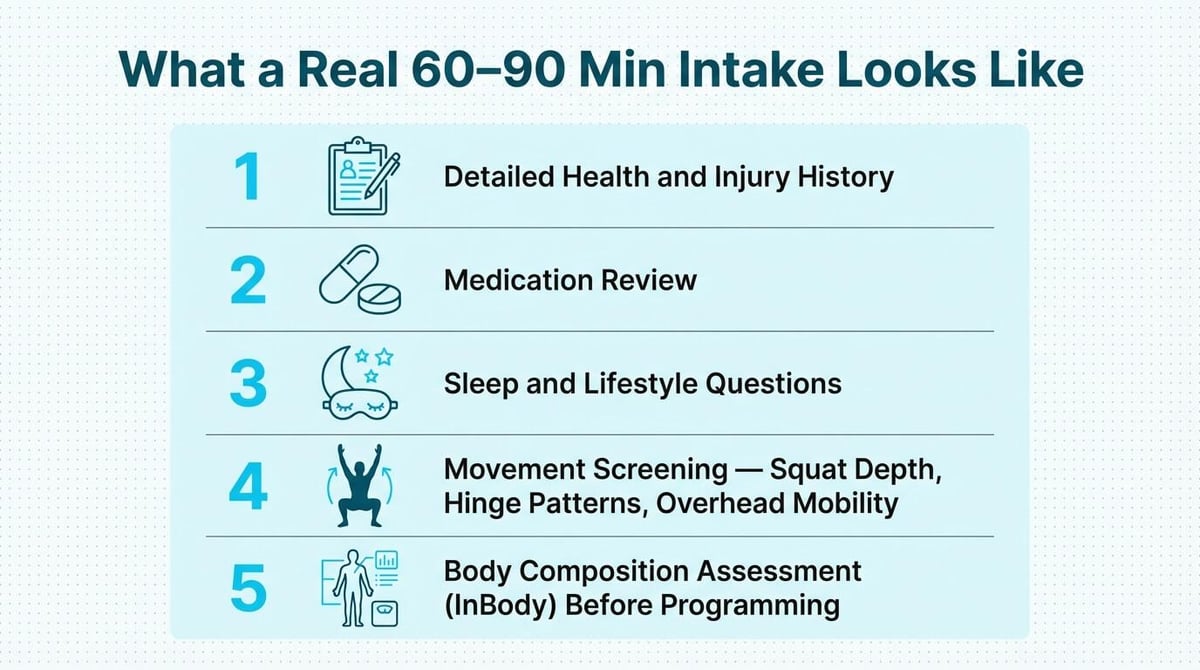 What a Real 60–90 Min Intake Looks Like

1 Detailed Health and Injury History

2 Medication Review

3 Sleep and Lifestyle Questions

4 Movement Screening — Squat Depth, Hinge Patterns, Overhead Mobility

5 Body Composition Assessment (InBody) Before Programming